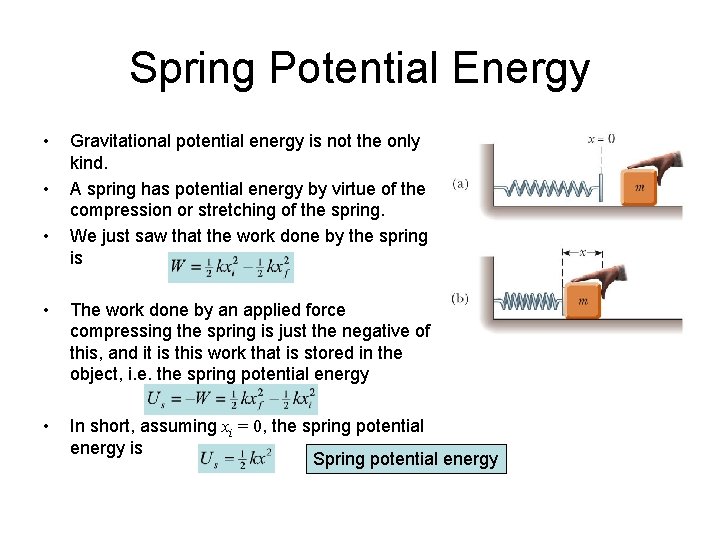 Spring Potential Energy

• Gravitational potential energy is not the only kind.

• A spring has potential energy by virtue of the compression or stretching of the spring.

• We just saw that the work done by the spring is $W = \frac{1}{2}kx_i^2 - \frac{1}{2}kx_f^2$

• The work done by an applied force compressing the spring is just the negative of this, and it is this work that is stored in the object, i.e. the spring potential energy $U_s = -W = \frac{1}{2}kx_f^2 - \frac{1}{2}kx_i^2$

• In short, assuming $x_i = 0$, the spring potential energy is $U_s = \frac{1}{2}kx^2$

Spring potential energy

$x = 0$

(a)

$m$

$x$

(b)

$m$